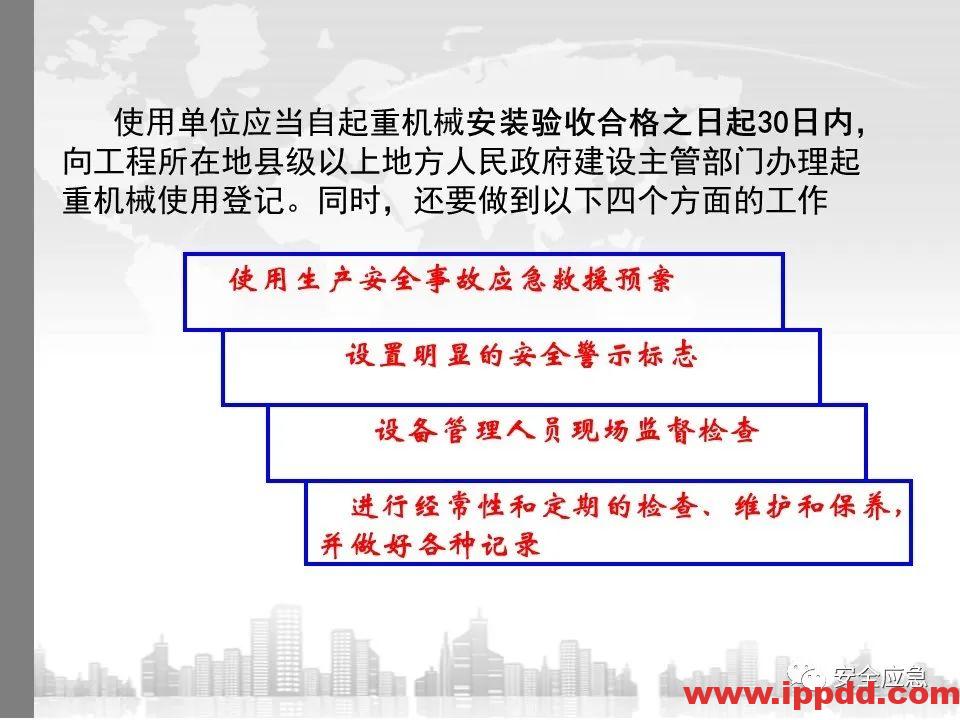 使用单位应当自起重机械安装验收合格之日起30日内，向工程所在地县级以上地方人民政府建设主管部门办理起重机械使用登记。同时，还要做到以下四个方面的工作

使用生产安全事故应急救援预案

设置明显的安全警示标志

设备管理人员现场监督检查

进行经常性和定期的检查、维护和保养，并做好各种记录

安全应急

www.ippdd.com